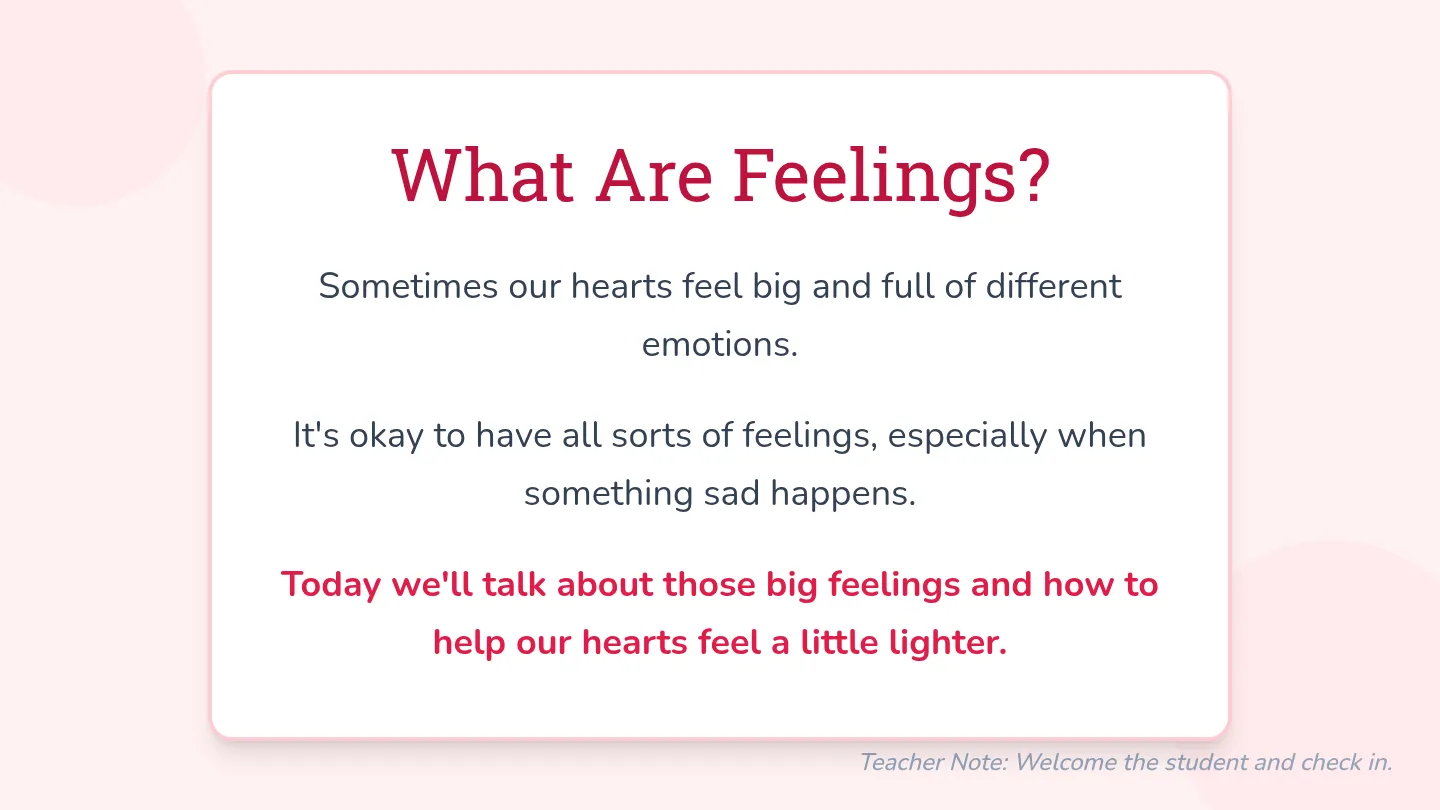 What Are Feelings?

Sometimes our hearts feel big and full of different emotions.

It's okay to have all sorts of feelings, especially when something sad happens.

Today we'll talk about those big feelings and how to help our hearts feel a little lighter.

Teacher Note: Welcome the student and check in.